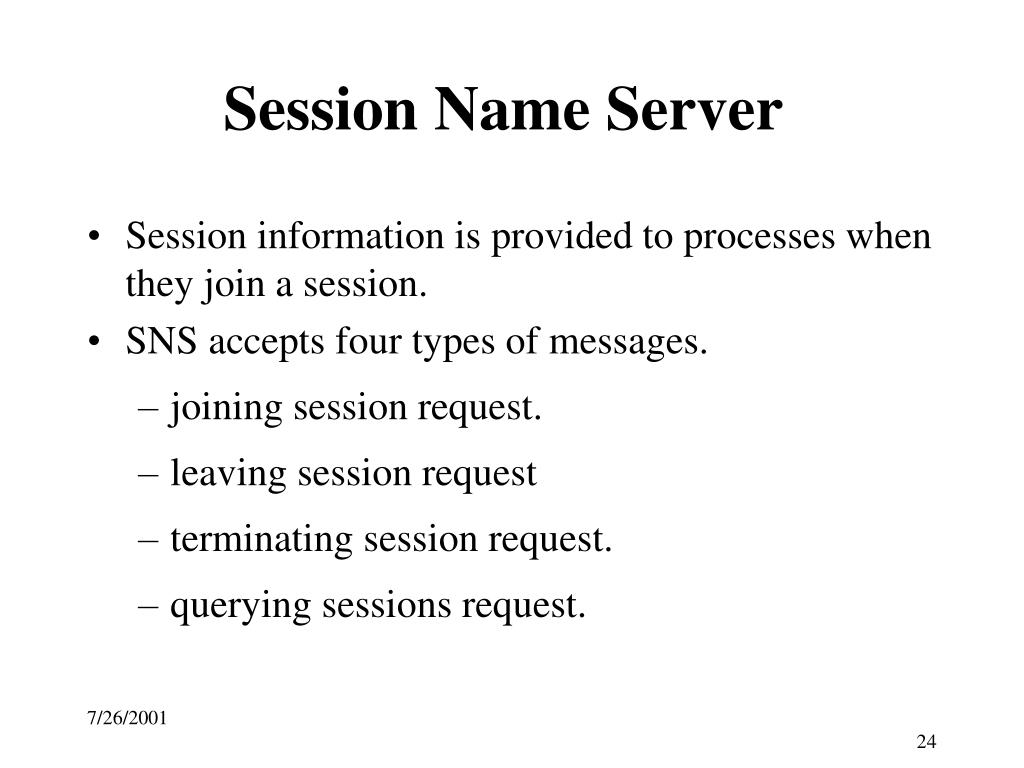 Session Name Server

• Session information is provided to processes when they join a session.
• SNS accepts four types of messages.
– joining session request.
– leaving session request
– terminating session request.
– querying sessions request.

7/26/2001

24